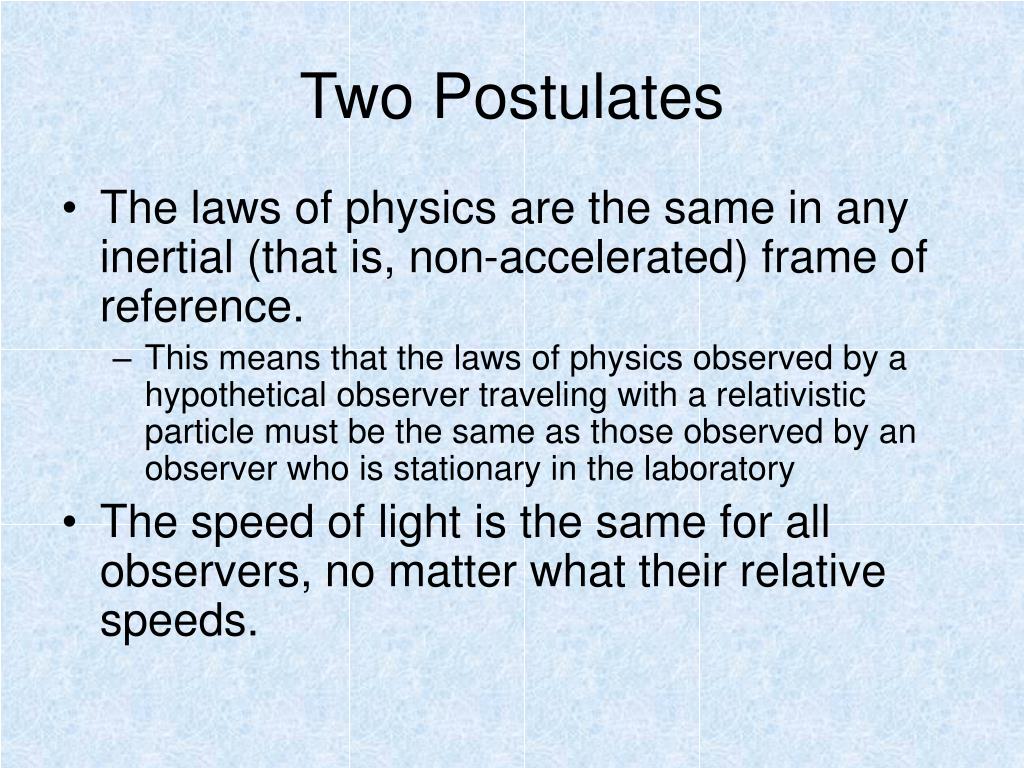 Two Postulates

• The laws of physics are the same in any inertial (that is, non-accelerated) frame of reference.
– This means that the laws of physics observed by a hypothetical observer traveling with a relativistic particle must be the same as those observed by an observer who is stationary in the laboratory

• The speed of light is the same for all observers, no matter what their relative speeds.